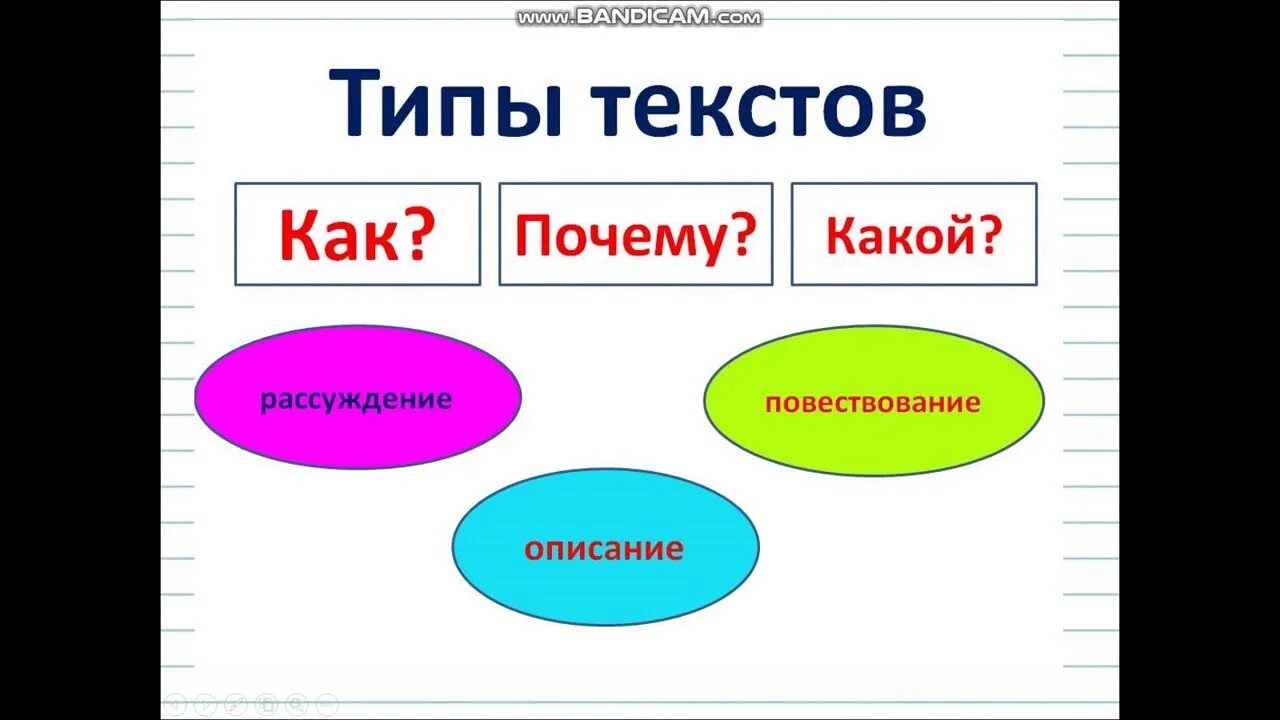 www.BANDICAM.com

Типы текстов

Как?

Почему?

Какой?

рассуждение

повествование

описание